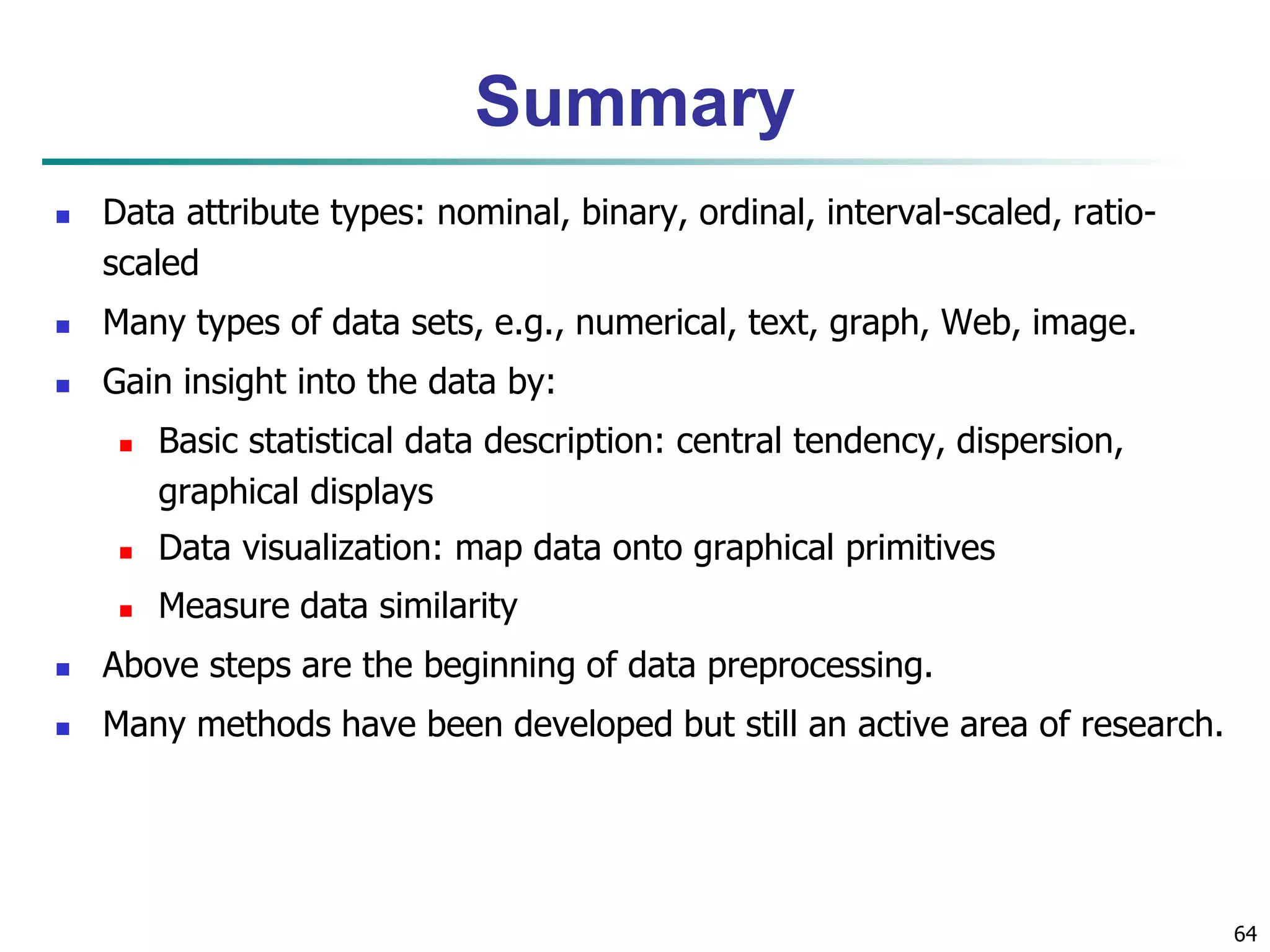 Summary

- Data attribute types: nominal, binary, ordinal, interval-scaled, ratio-scaled
- Many types of data sets, e.g., numerical, text, graph, Web, image.
- Gain insight into the data by:
  - Basic statistical data description: central tendency, dispersion, graphical displays
  - Data visualization: map data onto graphical primitives
  - Measure data similarity
- Above steps are the beginning of data preprocessing.
- Many methods have been developed but still an active area of research.

64